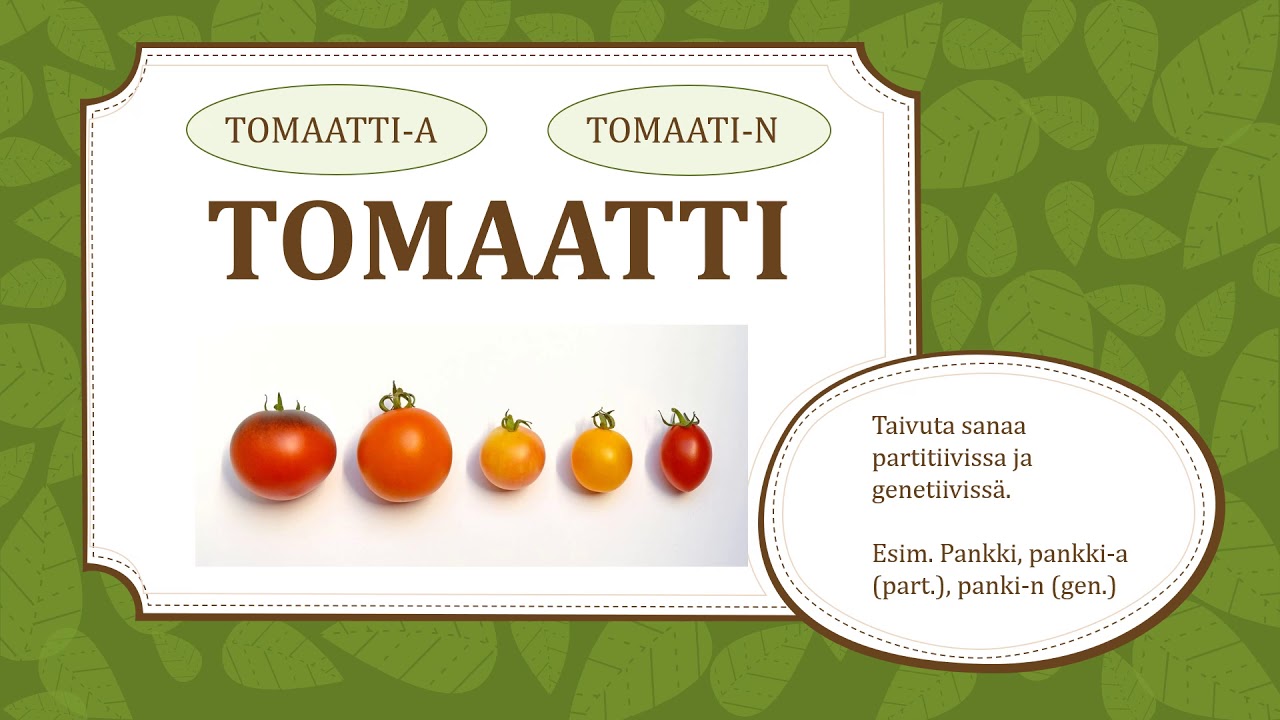 TOMAATTI-A

TOMAATI-N

TOMAATTI

Taivuta sanaa partitiivissa ja genetiivissä.

Esim. Pankki, pankki-a (part.), panki-n (gen.)